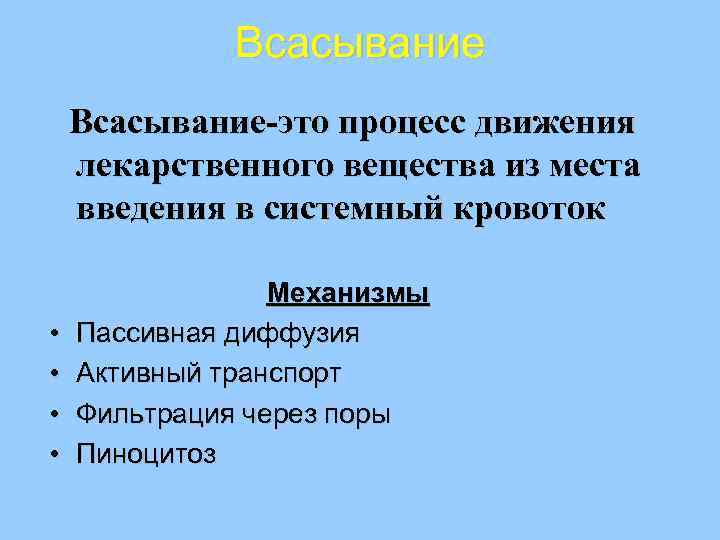 Всасывание

Всасывание-это процесс движения лекарственного вещества из места введения в системный кровоток

Механизмы

• Пассивная диффузия
• Активный транспорт
• Фильтрация через поры
• Пиноцитоз